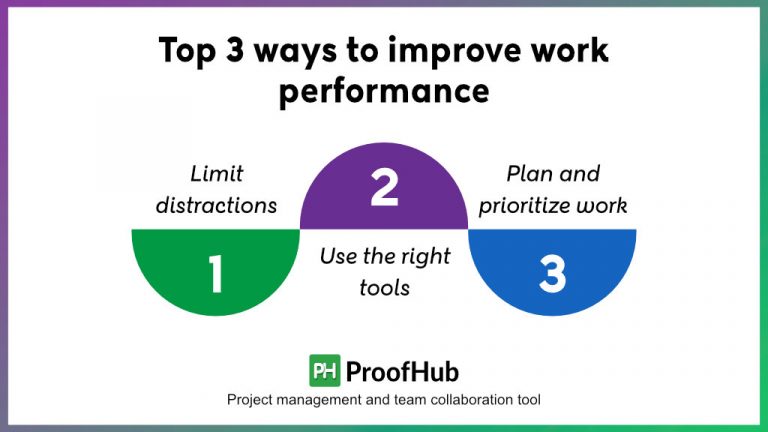 Top 3 ways to improve work performance

Limit distractions

1

2

Use the right tools

Plan and prioritize work

3

PH ProofHub

Project management and team collaboration tool